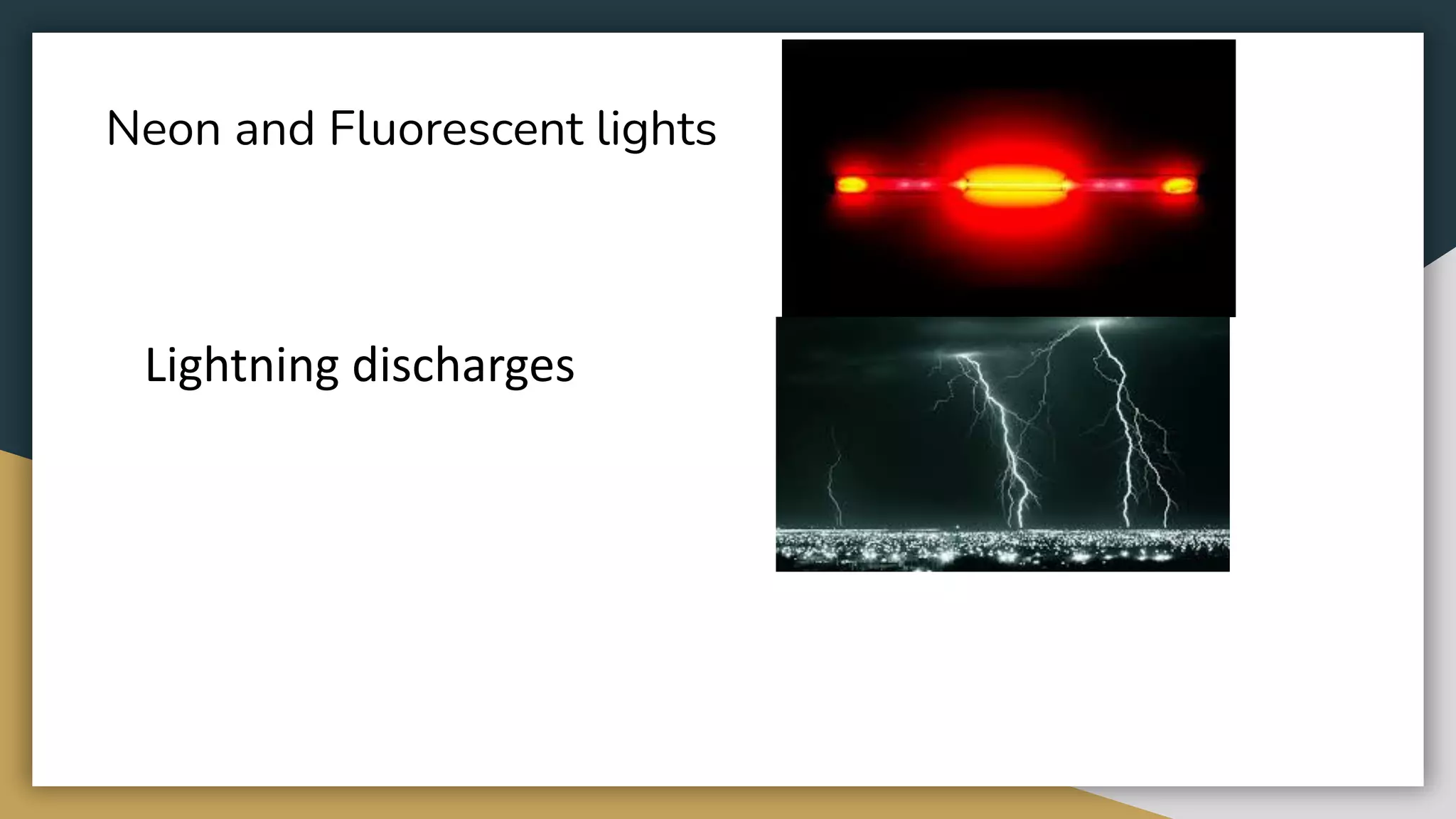 Neon and Fluorescent lights

Lightning discharges